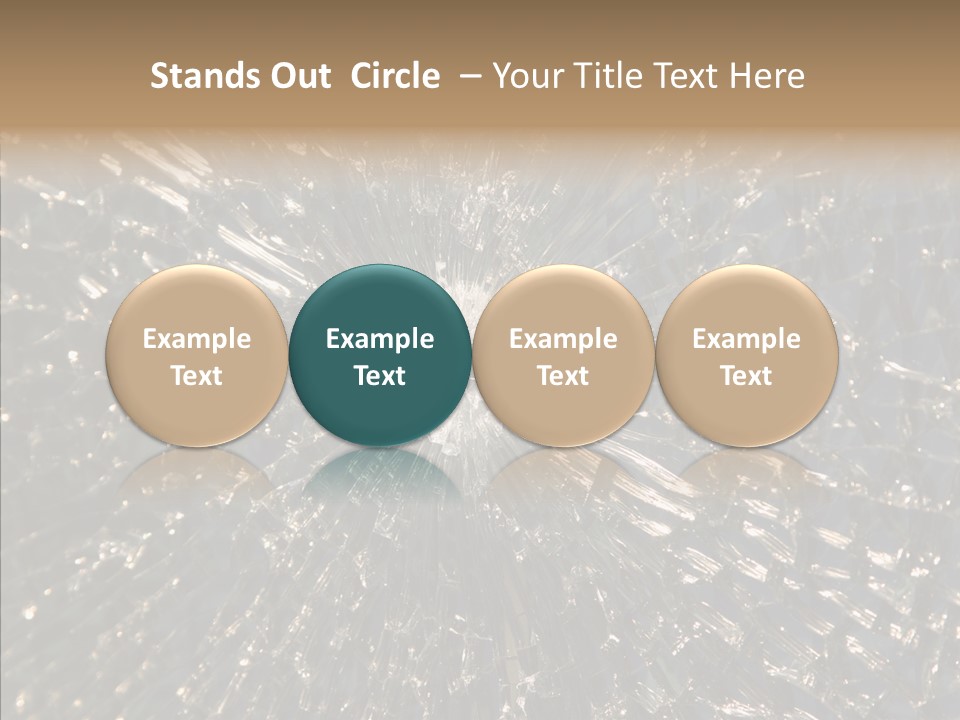 Stands Out Circle – Your Title Text Here

Example Text

Example Text

Example Text

Example Text